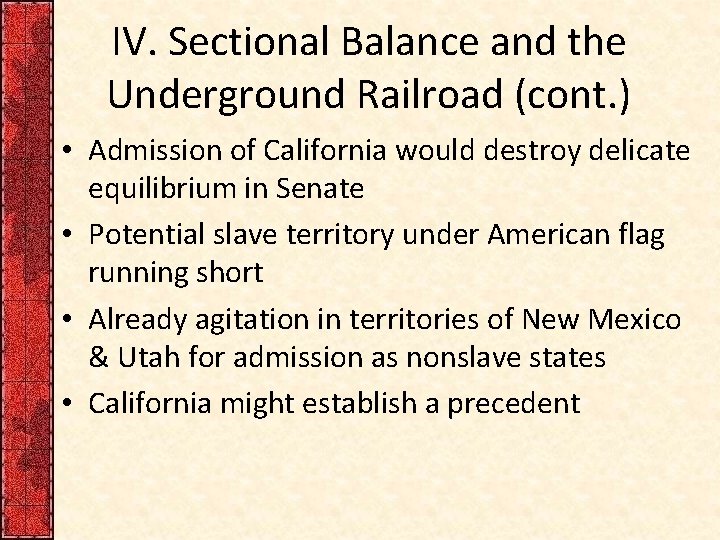 IV. Sectional Balance and the Underground Railroad (cont.)

• Admission of California would destroy delicate equilibrium in Senate
• Potential slave territory under American flag running short
• Already agitation in territories of New Mexico & Utah for admission as nonslave states
• California might establish a precedent